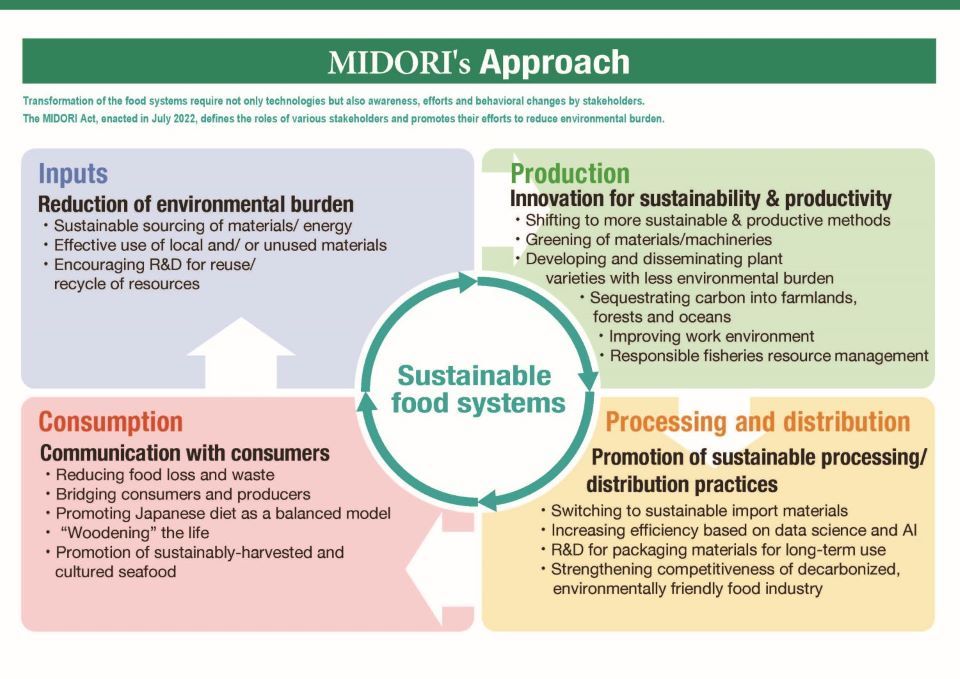 MIDORI's Approach

Transformation of the food systems require not only technologies but also awareness, efforts and behavioral changes by stakeholders.
The MIDORI Act, enacted in July 2022, defines the roles of various stakeholders and promotes their efforts to reduce environmental burden.

Inputs
Reduction of environmental burden
・Sustainable sourcing of materials/ energy
・Effective use of local and/ or unused materials
・Encouraging R&D for reuse/ recycle of resources

Production
Innovation for sustainability & productivity
・Shifting to more sustainable & productive methods
・Greening of materials/machineries
・Developing and disseminating plant varieties with less environmental burden
・Sequestrating carbon into farmlands, forests and oceans
・Improving work environment
・Responsible fisheries resource management

Sustainable food systems

Consumption
Communication with consumers
・Reducing food loss and waste
・Bridging consumers and producers
・Promoting Japanese diet as a balanced model
・"Woodening" the life
・Promotion of sustainably-harvested and cultured seafood

Processing and distribution
Promotion of sustainable processing/ distribution practices
・Switching to sustainable import materials
・Increasing efficiency based on data science and AI
・R&D for packaging materials for long-term use
・Strengthening competitiveness of decarbonized, environmentally friendly food industry